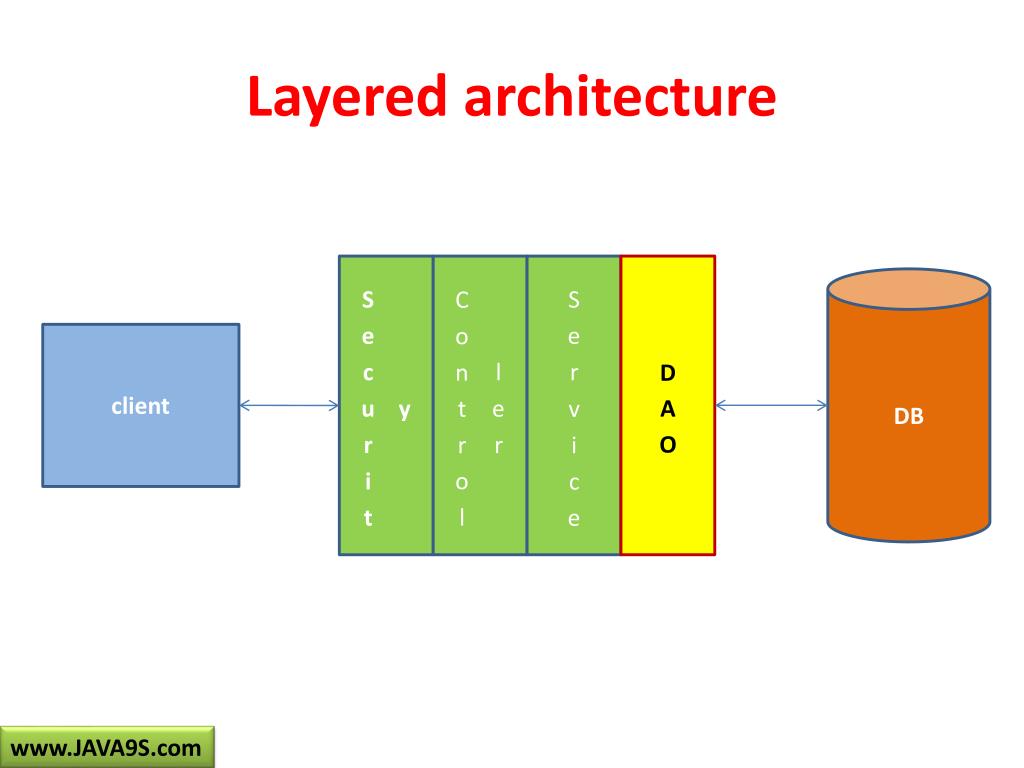 Layered architecture

client

Security

Controller

Service

DAO

DB

www.JAVA9S.com